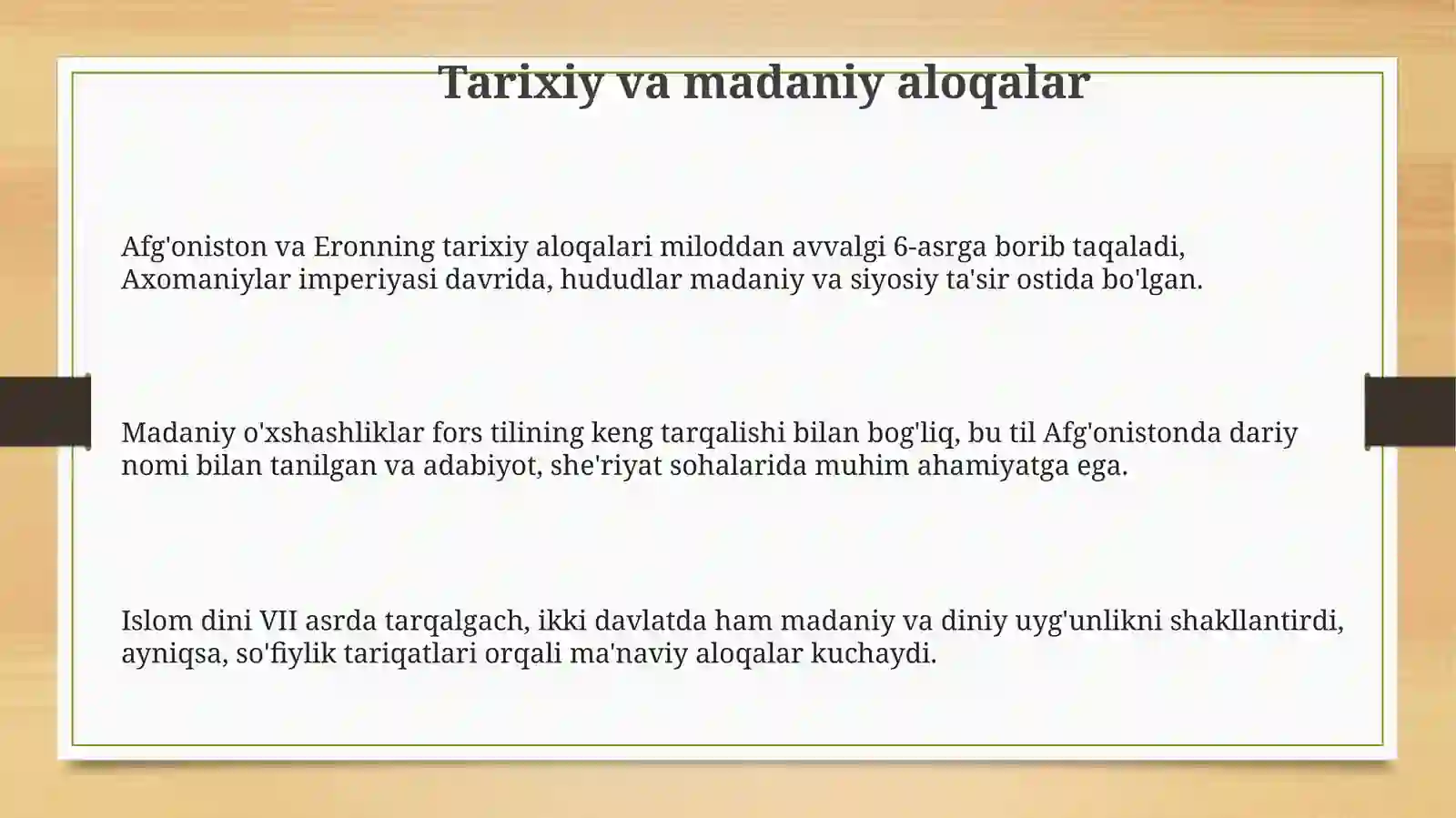 Tarixiy va madaniy aloqalar

Afg'oniston va Eronning tarixiy aloqalari miloddan avvalgi 6-asrga borib taqaladi, Axomaniylar imperiyasi davrida, hududlar madaniy va siyosiy ta'sir ostida bo'lgan.

Madaniy o'xshashliklar fors tilining keng tarqalishi bilan bog'liq, bu til Afg'onistonda dariy nomi bilan tanilgan va adabiyot, she'riyat sohalarida muhim ahamiyatga ega.

Islom dini VII asrda tarqalgach, ikki davlatda ham madaniy va diniy uyg'unlikni shakllantirdi, ayniqsa, so'fiylik tariqatlari orqali ma'naviy aloqalar kuchaydi.